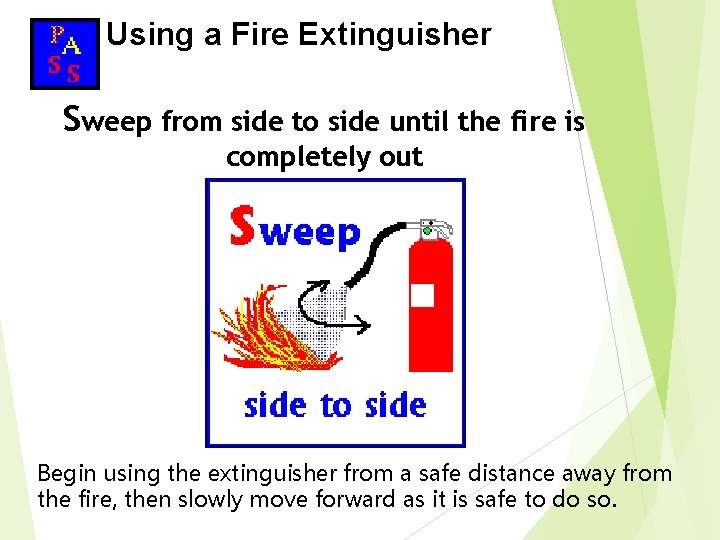 P
A
S
S

Using a Fire Extinguisher

Sweep from side to side until the fire is completely out

Sweep

side to side

Begin using the extinguisher from a safe distance away from the fire, then slowly move forward as it is safe to do so.